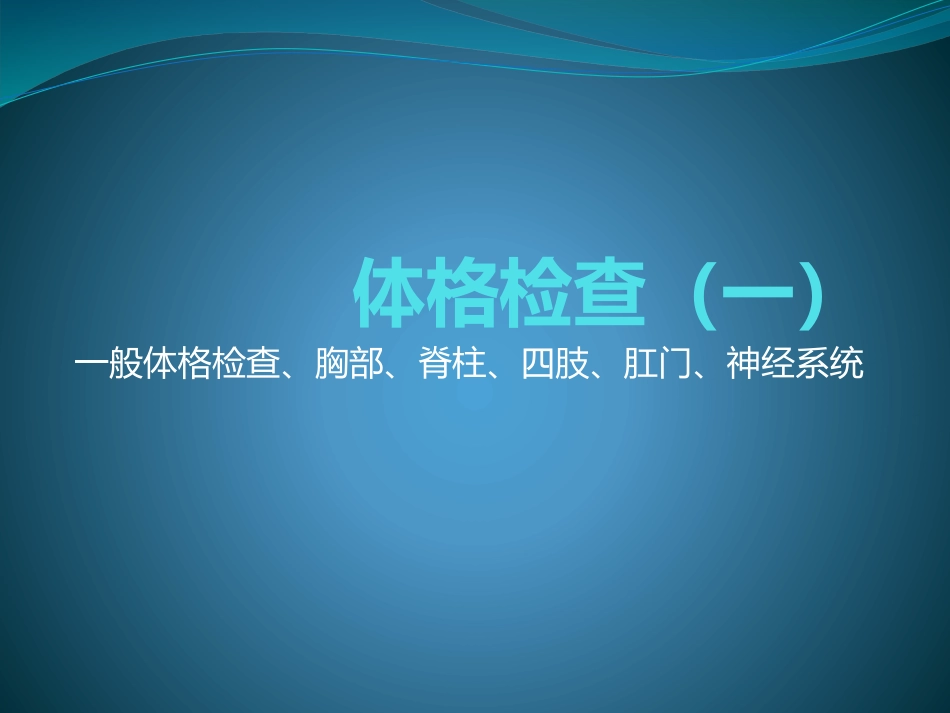 体格检查（一）

一般体格检查、胸部、脊柱、四肢、肛门、神经系统